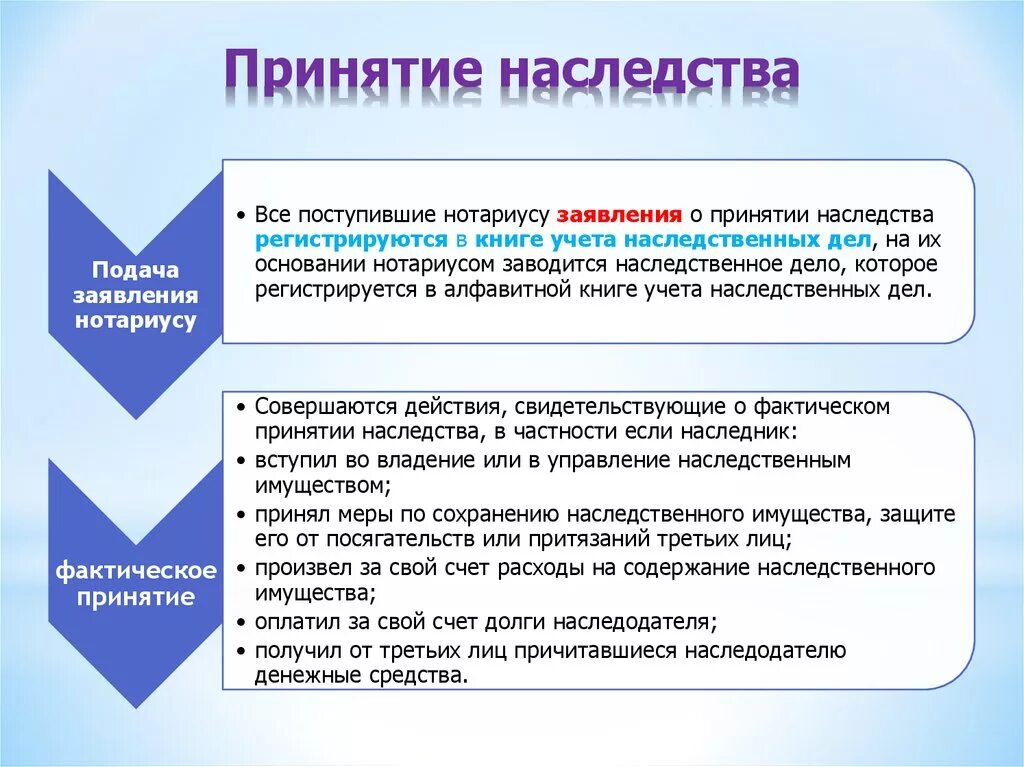 Принятие наследства

Подача заявления нотариусу

• Все поступившие нотариусу заявления о принятии наследства регистрируются в книге учета наследственных дел, на их основании нотариусом заводится наследственное дело, которое регистрируется в алфавитной книге учета наследственных дел.

фактическое принятие

• Совершаются действия, свидетельствующие о фактическом принятии наследства, в частности если наследник:
• вступил во владение или в управление наследственным имуществом;
• принял меры по сохранению наследственного имущества, защите его от посягательств или притязаний третьих лиц;
• произвел за свой счет расходы на содержание наследственного имущества;
• оплатил за свой счет долги наследодателя;
• получил от третьих лиц причитавшиеся наследодателю денежные средства.